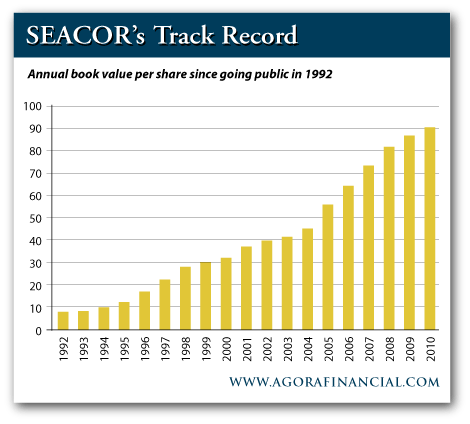 SEACOR's Track Record

Annual book value per share since going public in 1992

100
90
80
70
60
50
40
30
20
10
0

1992
1993
1994
1995
1996
1997
1998
1999
2000
2001
2002
2003
2004
2005
2006
2007
2008
2009
2010

WWW.AGORAFINANCIAL.COM